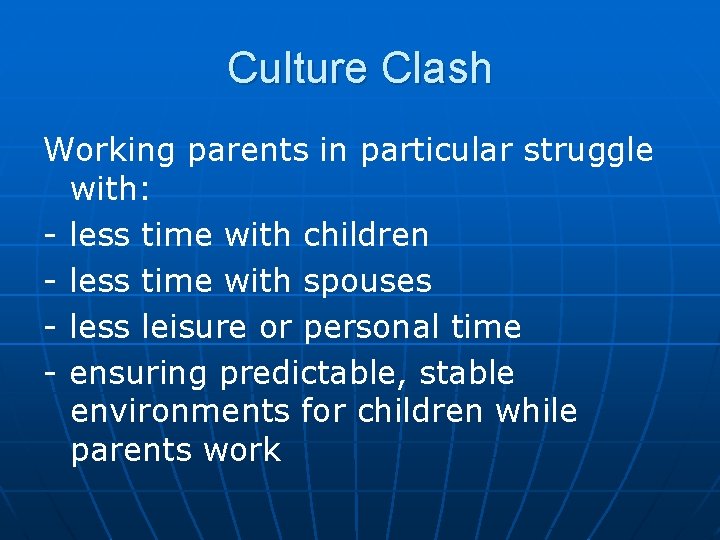 Culture Clash

Working parents in particular struggle with:
- less time with children
- less time with spouses
- less leisure or personal time
- ensuring predictable, stable environments for children while parents work